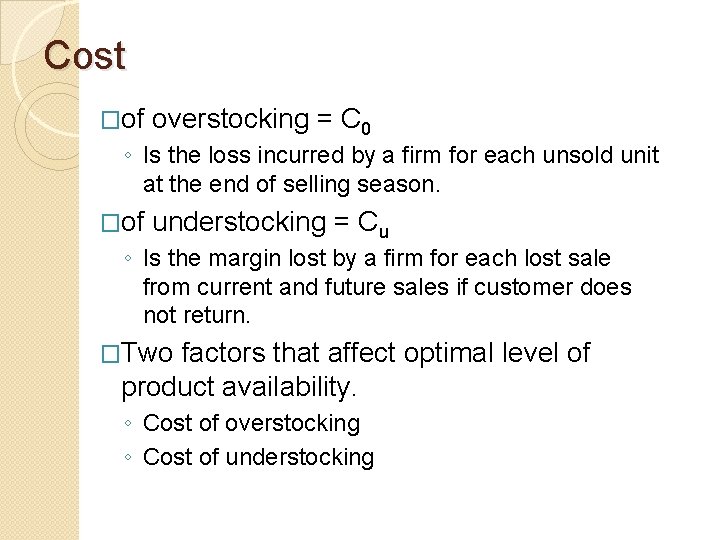 Cost

□of overstocking = $C_0$

◦ Is the loss incurred by a firm for each unsold unit at the end of selling season.

□of understocking = $C_u$

◦ Is the margin lost by a firm for each lost sale from current and future sales if customer does not return.

□Two factors that affect optimal level of product availability.

◦ Cost of overstocking

◦ Cost of understocking